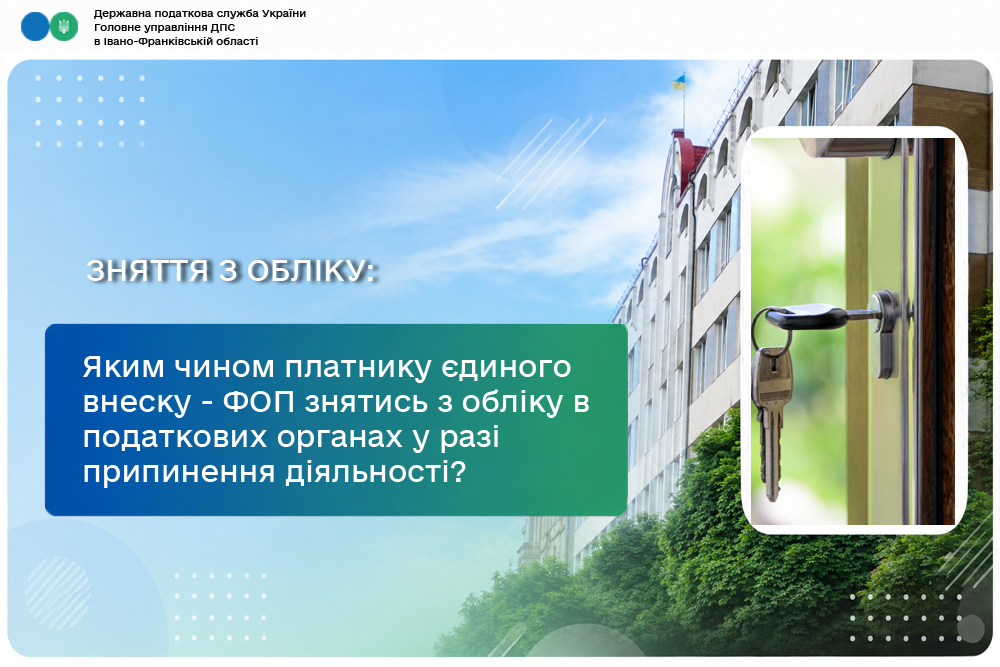 Державна податкова служба України
Головне управління ДПС
в Івано-Франківській області

ЗНЯТТЯ З ОБЛІКУ:

Яким чином платнику єдиного внеску - ФОП знятись з обліку в податкових органах у разі припинення діяльності?